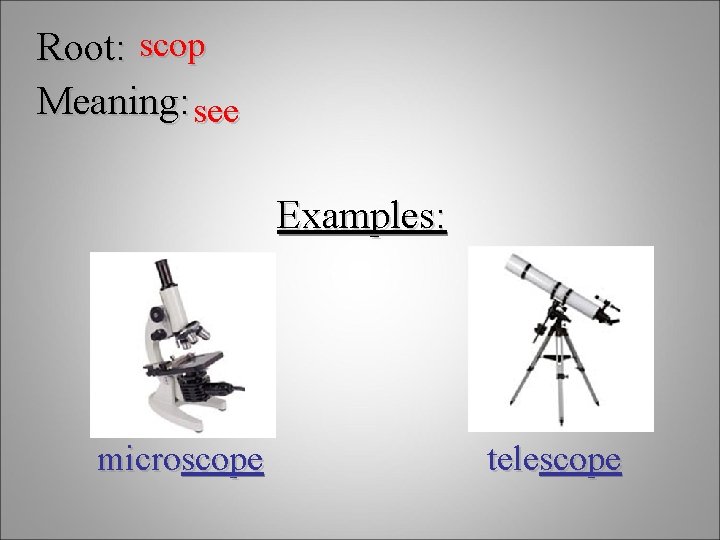 Root: scop
Meaning: see

Examples:

microscope

telescope